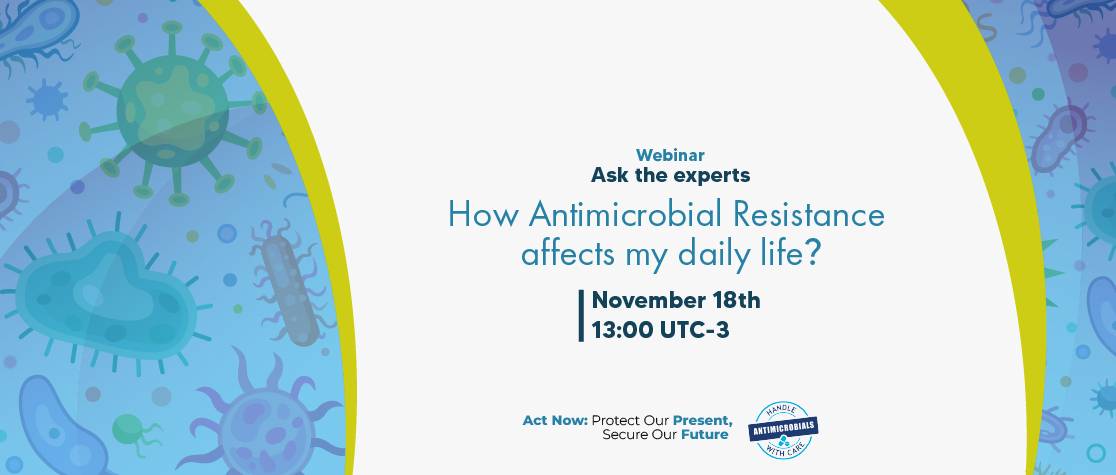 Webinar
Ask the experts

How Antimicrobial Resistance affects my daily life?

November 18th
13:00 UTC-3

Act Now: Protect Our Present, Secure Our Future

HANDLE ANTIMICROBIALS WITH CARE